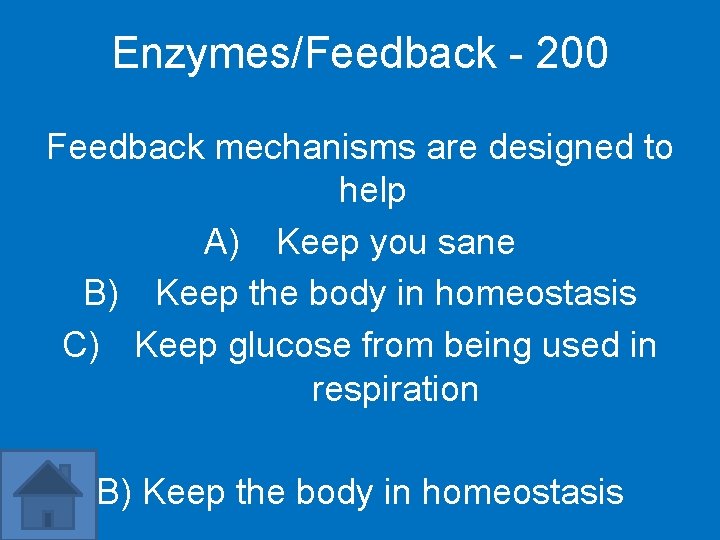 Enzymes/Feedback - 200

Feedback mechanisms are designed to help

A) Keep you sane

B) Keep the body in homeostasis

C) Keep glucose from being used in respiration

B) Keep the body in homeostasis